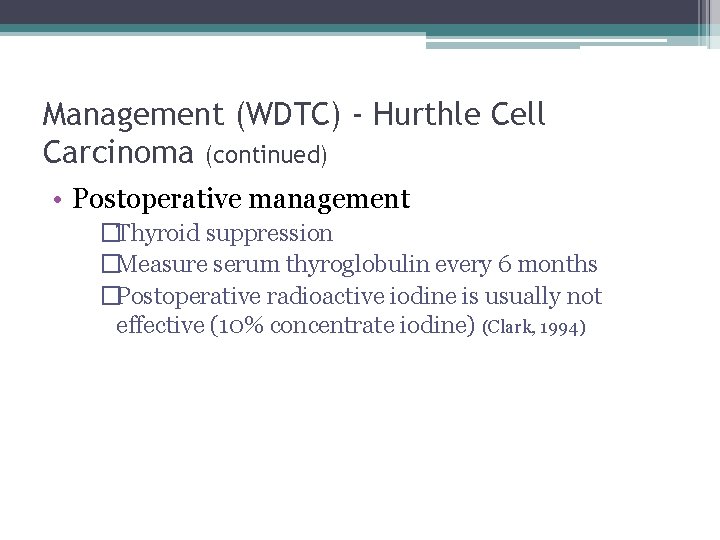 Management (WDTC) - Hurthle Cell Carcinoma (continued)

• Postoperative management

□Thyroid suppression

□Measure serum thyroglobulin every 6 months

□Postoperative radioactive iodine is usually not effective (10% concentrate iodine) (Clark, 1994)